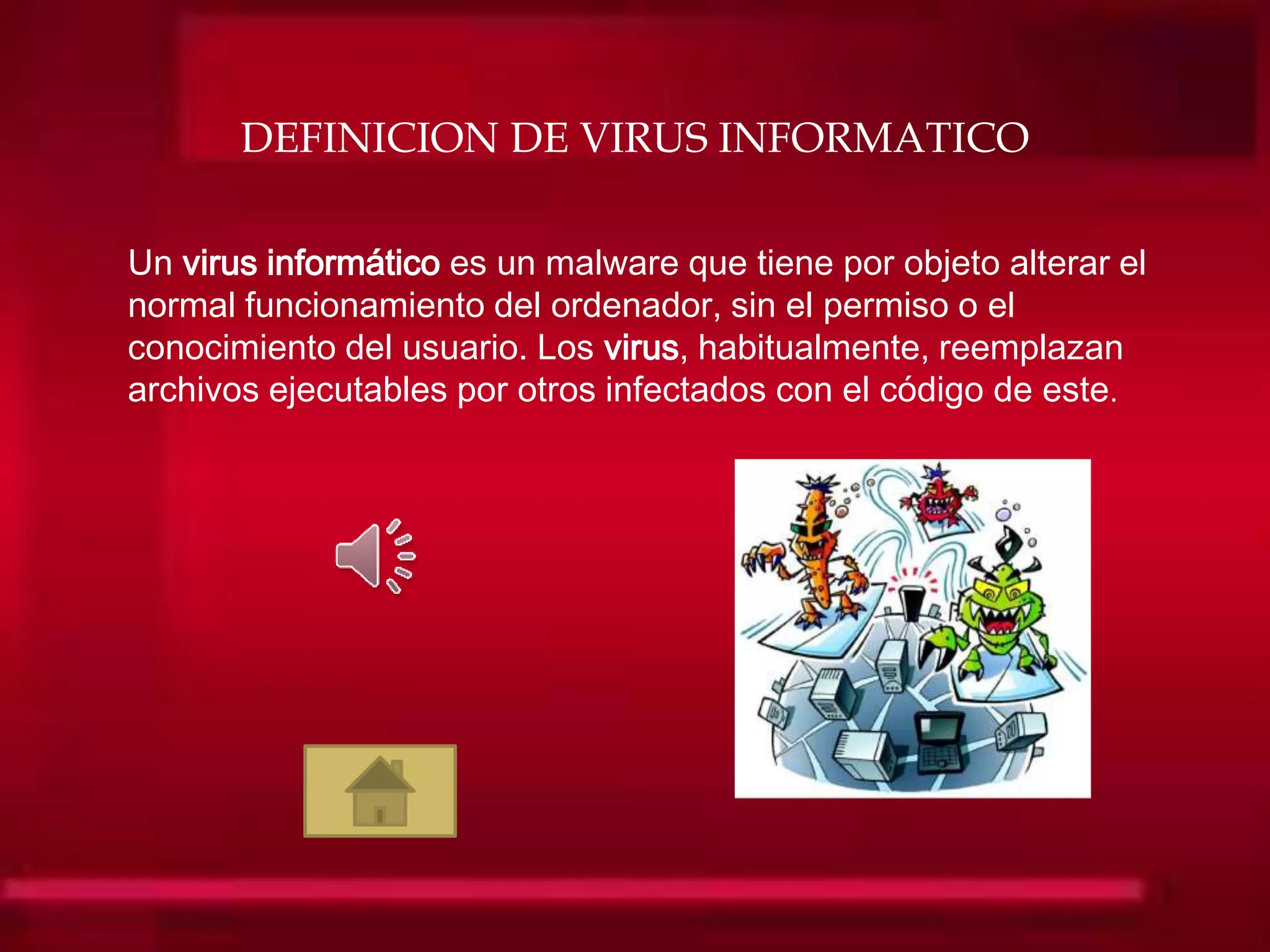 DEFINICION DE VIRUS INFORMATICO

Un virus informático es un malware que tiene por objeto alterar el normal funcionamiento del ordenador, sin el permiso o el conocimiento del usuario. Los virus, habitualmente, reemplazan archivos ejecutables por otros infectados con el código de este.